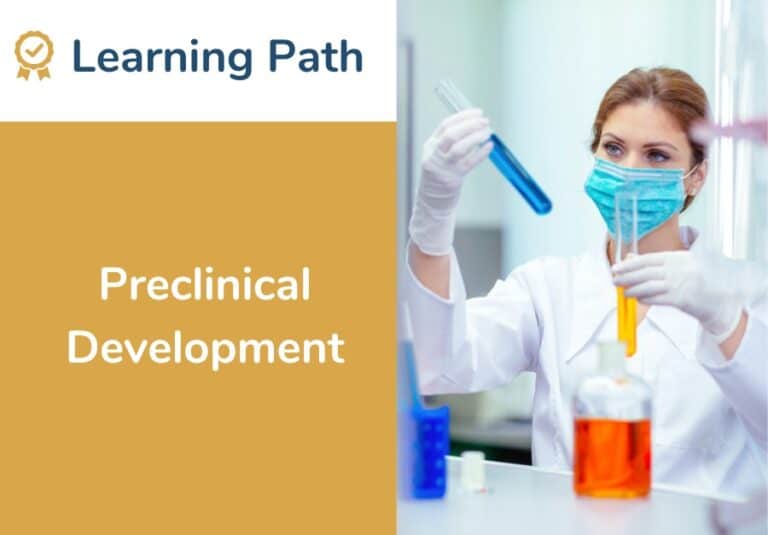 Learning Path

Preclinical Development